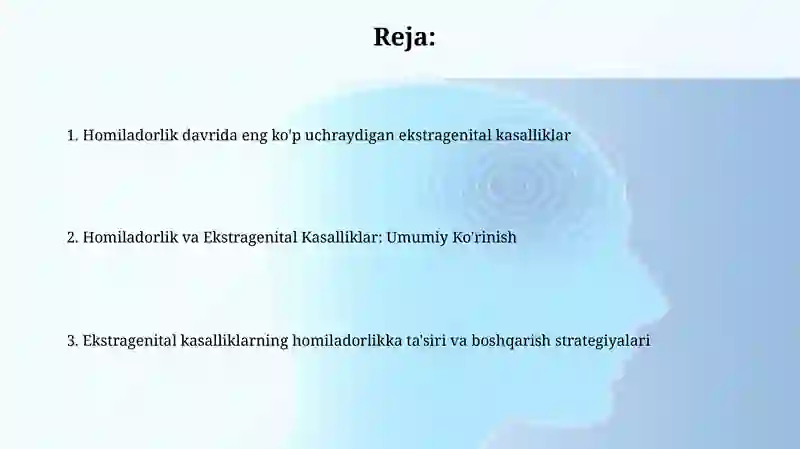 Reja:

1. Homiladorlik davrida eng ko'p uchraydigan ekstragenital kasalliklar

2. Homiladorlik va Ekstragenital Kasalliklar: Umumiy Ko'rinish

3. Ekstragenital kasalliklarning homiladorlikka ta'siri va boshqarish strategiyalari